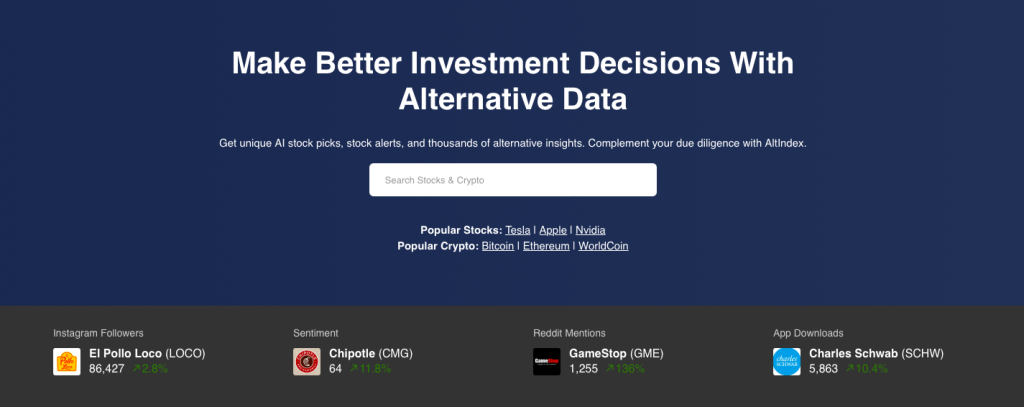 Make Better Investment Decisions With Alternative Data

Get unique AI stock picks, stock alerts, and thousands of alternative insights. Complement your due diligence with AltIndex.

Search Stocks & Crypto

Popular Stocks: Tesla | Apple | Nvidia
Popular Crypto: Bitcoin | Ethereum | WorldCoin

Instagram Followers
El Pollo Loco (LOCO)
86,427 ↗2.8%

Sentiment
Chipotle (CMG)
64 ↗11.8%

Reddit Mentions
GameStop (GME)
1,255 ↗136%

App Downloads
Charles Schwab (SCHW)
5,863 ↗10.4%